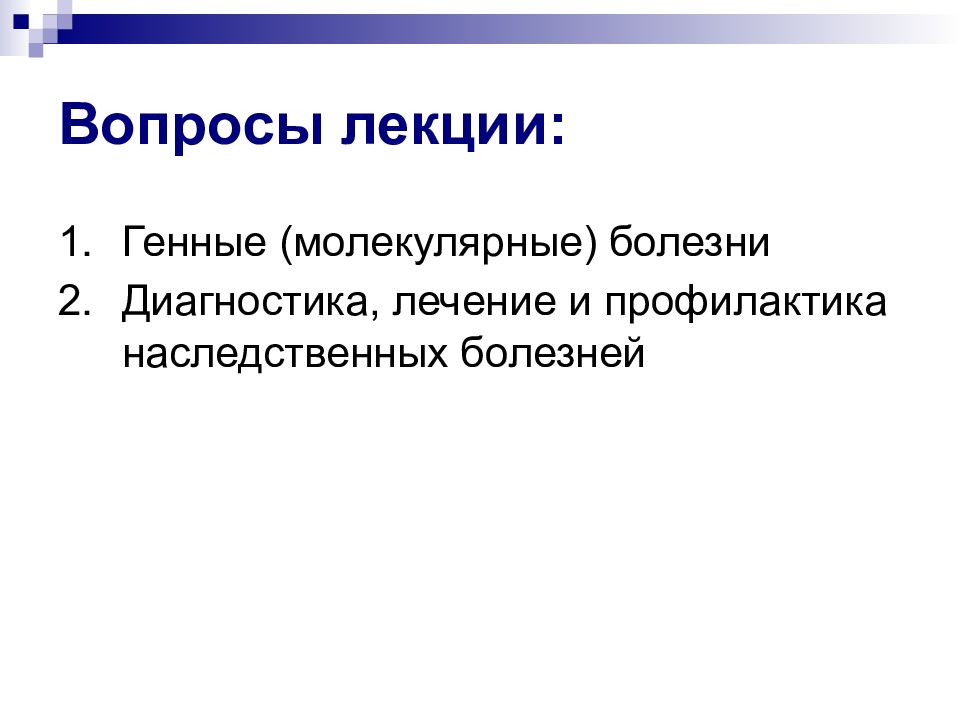 Вопросы лекции:

1. Генные (молекулярные) болезни
2. Диагностика, лечение и профилактика наследственных болезней